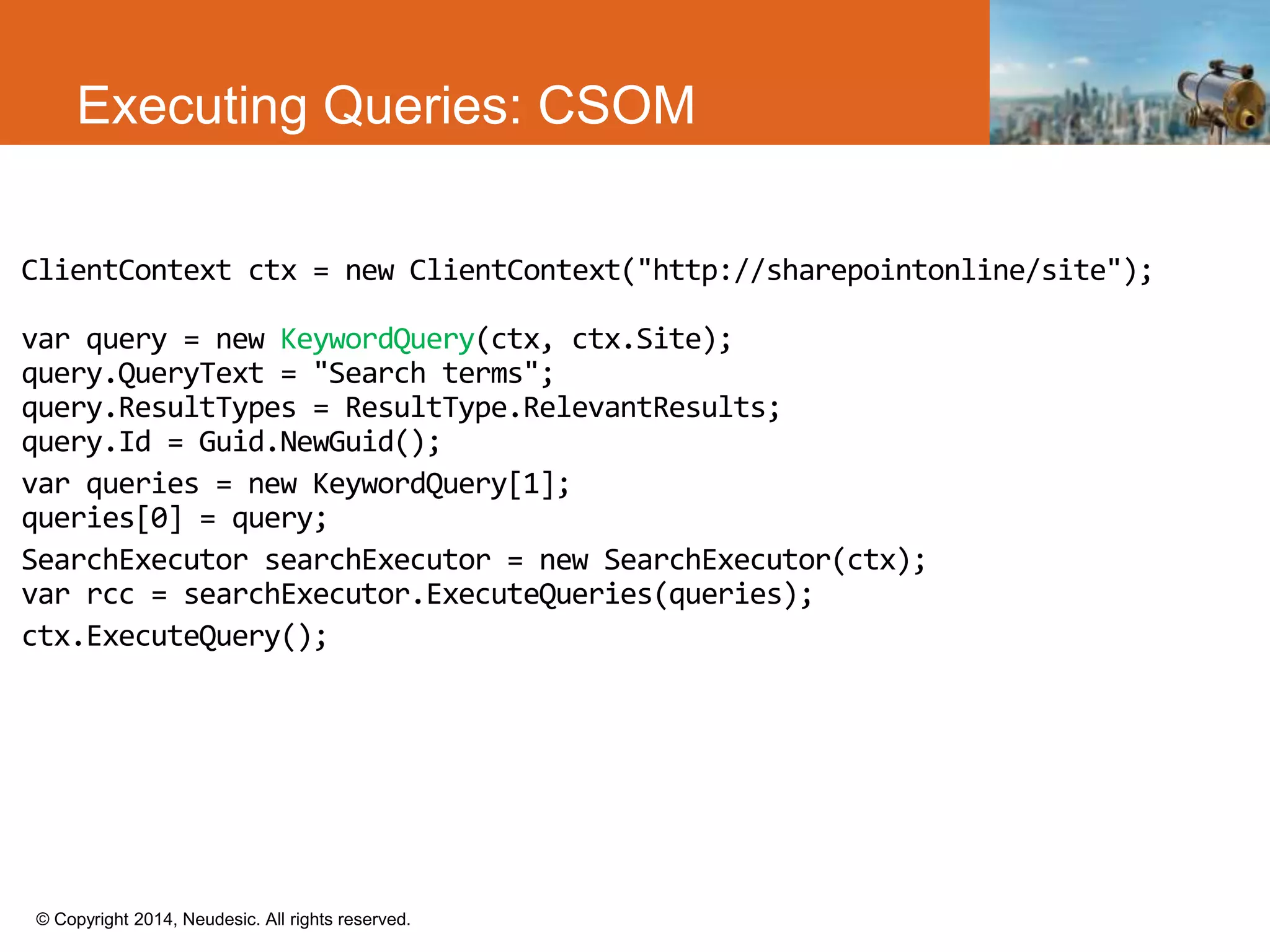 Executing Queries: CSOM

ClientContext ctx = new ClientContext("http://sharepointonline/site");

var query = new KeywordQuery(ctx, ctx.Site);
query.QueryText = "Search terms";
query.ResultTypes = ResultType.RelevantResults;
query.Id = Guid.NewGuid();
var queries = new KeywordQuery[1];
queries[0] = query;
SearchExecutor searchExecutor = new SearchExecutor(ctx);
var rcc = searchExecutor.ExecuteQueries(queries);
ctx.ExecuteQuery();

© Copyright 2014, Neudesic. All rights reserved.